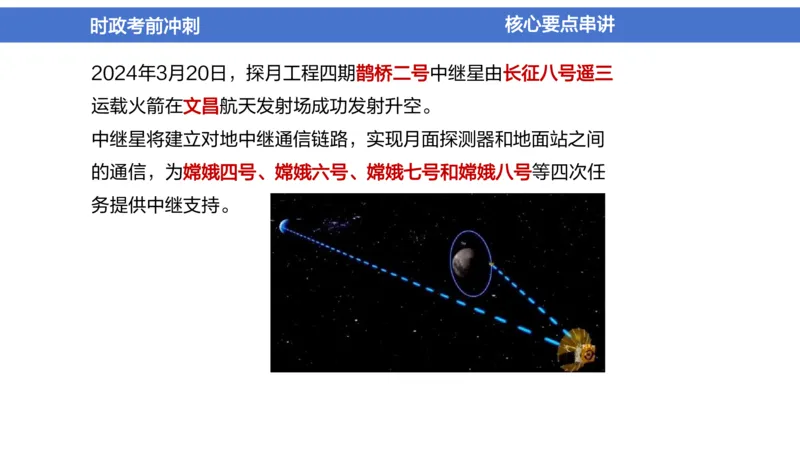 时政考前冲刺

核心要点串讲

2024年3月20日，探月工程四期鹊桥二号中继星由长征八号遥三运载火箭在文昌航天发射场成功发射升空。

中继星将建立对地中继通信链路，实现月面探测器和地面站之间的通信，为嫦娥四号、嫦娥六号、嫦娥七号和嫦娥八号等四次任务提供中继支持。